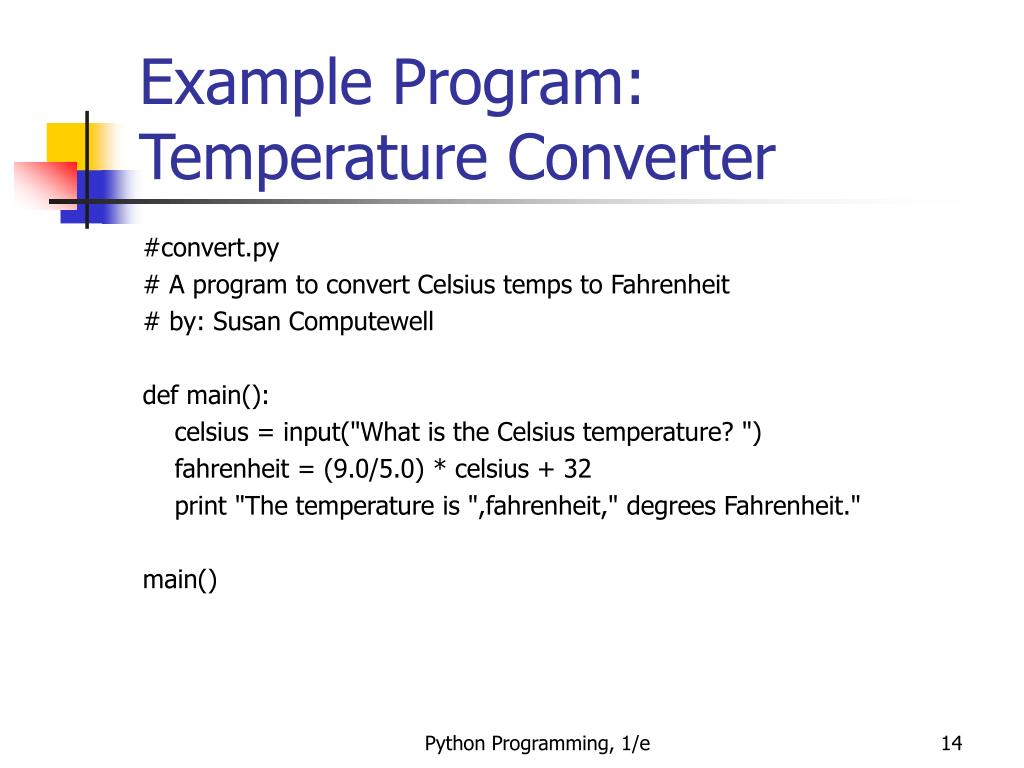 Example Program: Temperature Converter

#convert.py
# A program to convert Celsius temps to Fahrenheit
# by: Susan Computewell

def main():
    celsius = input("What is the Celsius temperature? ")
    fahrenheit = (9.0/5.0) * celsius + 32
    print "The temperature is ",fahrenheit," degrees Fahrenheit."

main()

Python Programming, 1/e

14